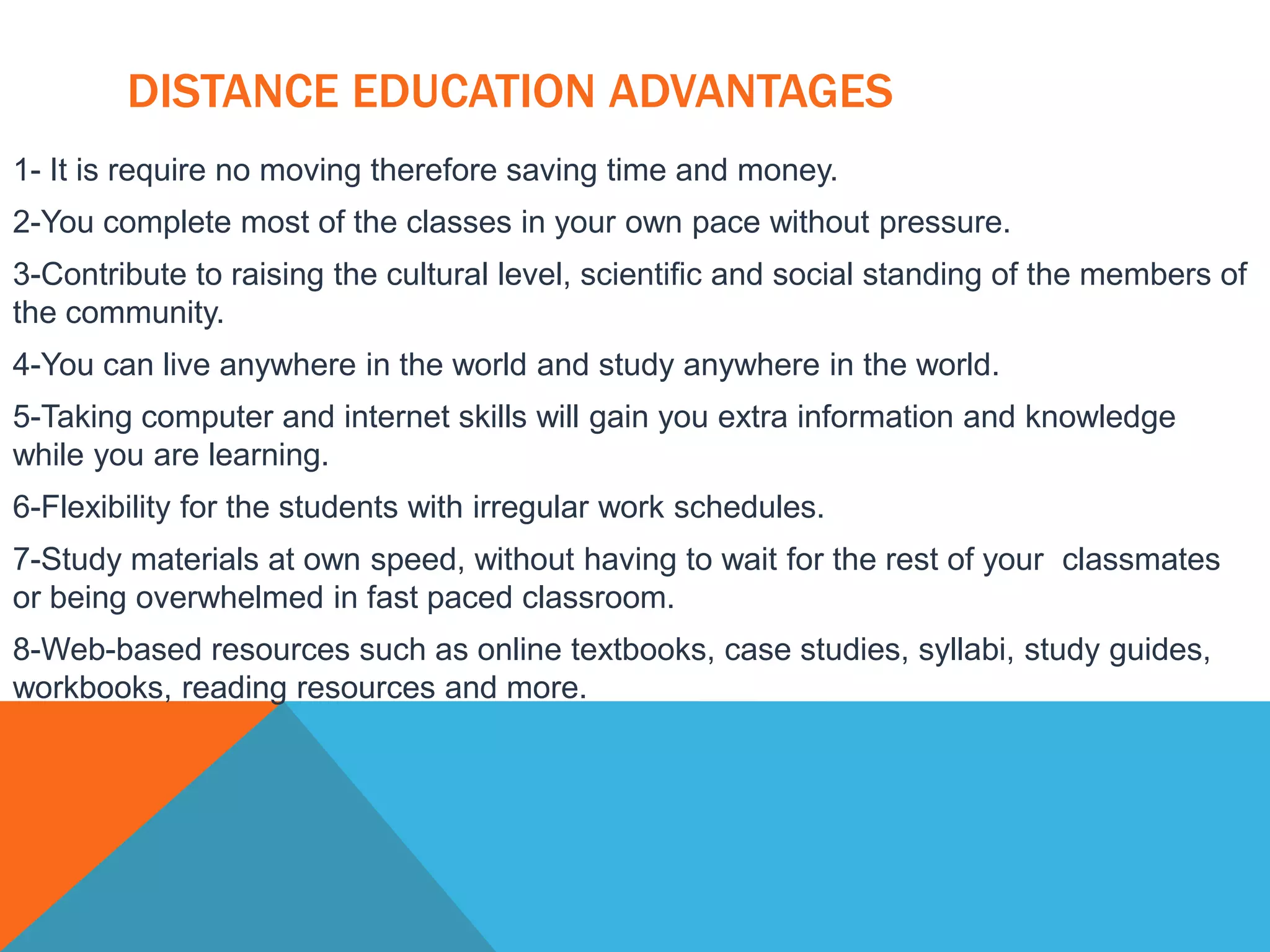 DISTANCE EDUCATION ADVANTAGES

1- It is require no moving therefore saving time and money.

2-You complete most of the classes in your own pace without pressure.

3-Contribute to raising the cultural level, scientific and social standing of the members of the community.

4-You can live anywhere in the world and study anywhere in the world.

5-Taking computer and internet skills will gain you extra information and knowledge while you are learning.

6-Flexibility for the students with irregular work schedules.

7-Study materials at own speed, without having to wait for the rest of your classmates or being overwhelmed in fast paced classroom.

8-Web-based resources such as online textbooks, case studies, syllabi, study guides, workbooks, reading resources and more.